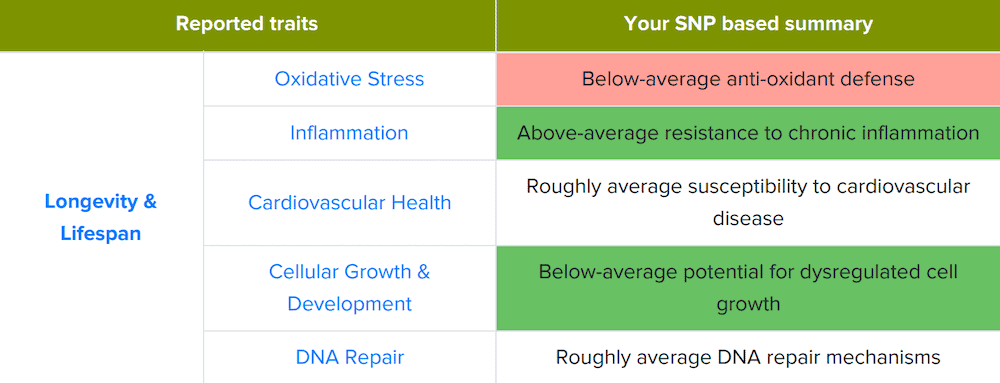 | Reported traits | | Your SNP based summary |
|---|---|---|
| Longevity & Lifespan | Oxidative Stress | Below-average anti-oxidant defense |
| | Inflammation | Above-average resistance to chronic inflammation |
| | Cardiovascular Health | Roughly average susceptibility to cardiovascular disease |
| | Cellular Growth & Development | Below-average potential for dysregulated cell growth |
| | DNA Repair | Roughly average DNA repair mechanisms |